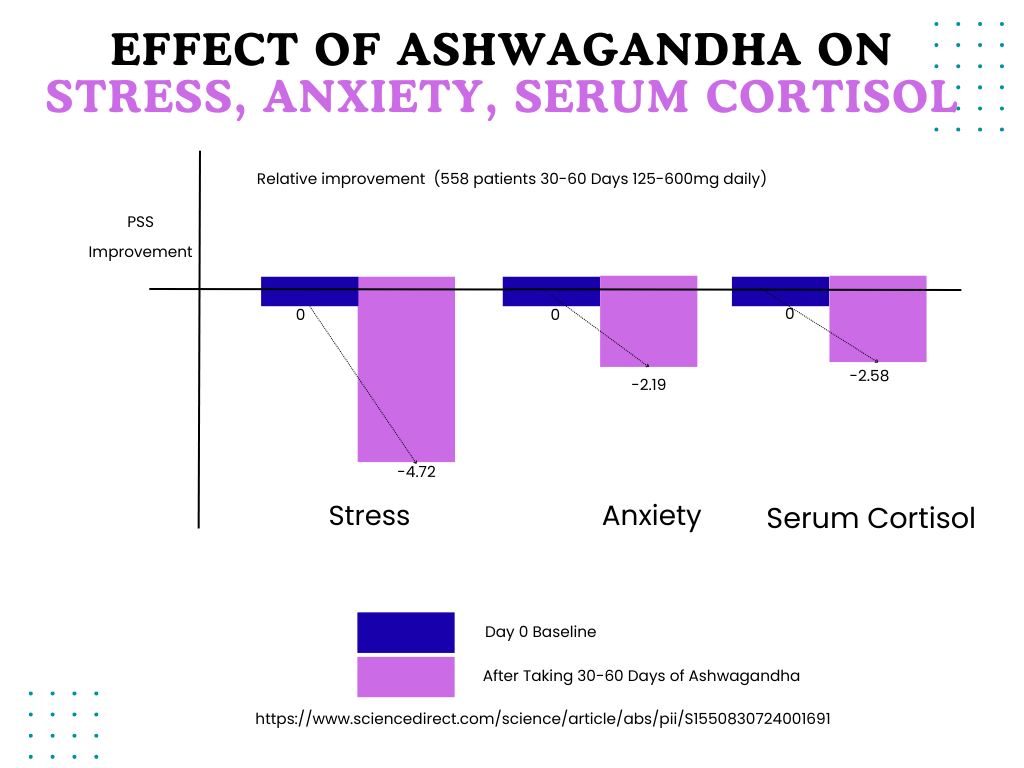 EFFECT OF ASHWAGANDHA ON
STRESS, ANXIETY, SERUM CORTISOL

Relative improvement (558 patients 30-60 Days 125-600mg daily)

PSS
Improvement

0
-4.72
0
-2.19
0
-2.58

Stress
Anxiety
Serum Cortisol

Day 0 Baseline
After Taking 30-60 Days of Ashwagandha

https://www.sciencedirect.com/science/article/abs/pii/S1550830724001691